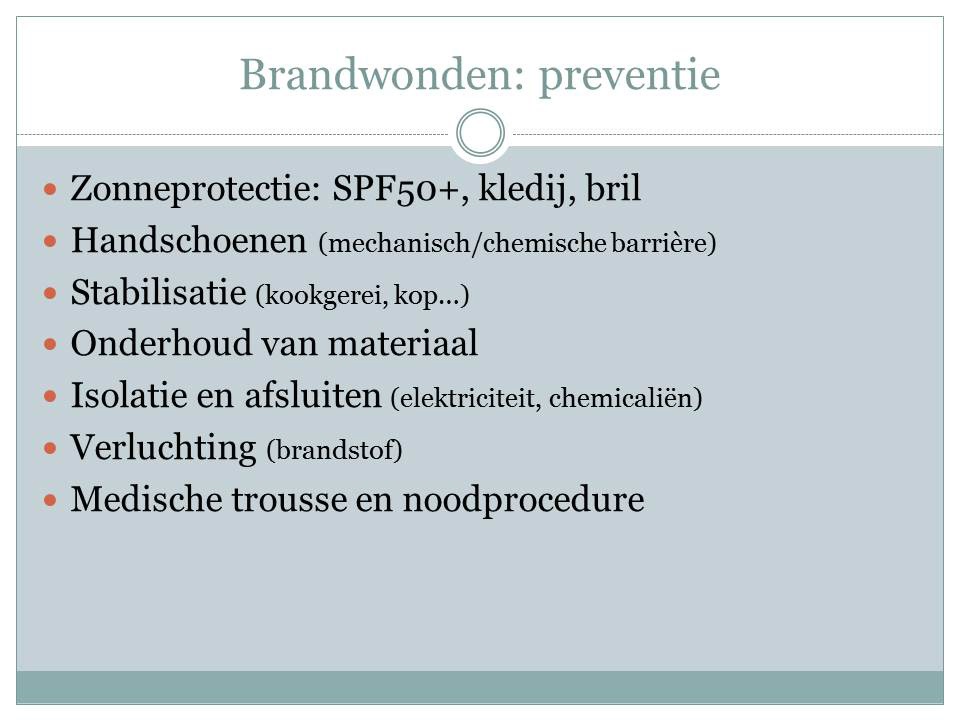 Brandwonden: preventie

- Zonneprotectie: SPF50+, kledij, bril
- Handschoenen (mechanisch/chemische barrière)
- Stabilisatie (kookgerei, kop…)
- Onderhoud van materiaal
- Isolatie en afsluiten (elektriciteit, chemicaliën)
- Verluchting (brandstof)
- Medische trousse en noodprocedure